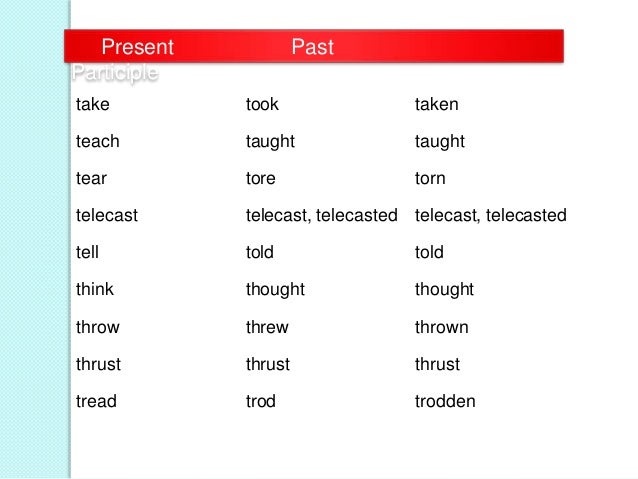 Present Past Participle

| take | took | taken |
|---|---|---|
| teach | taught | taught |
| tear | tore | torn |
| telecast | telecast, telecasted | telecast, telecasted |
| tell | told | told |
| think | thought | thought |
| throw | threw | thrown |
| thrust | thrust | thrust |
| tread | trod | trodden |